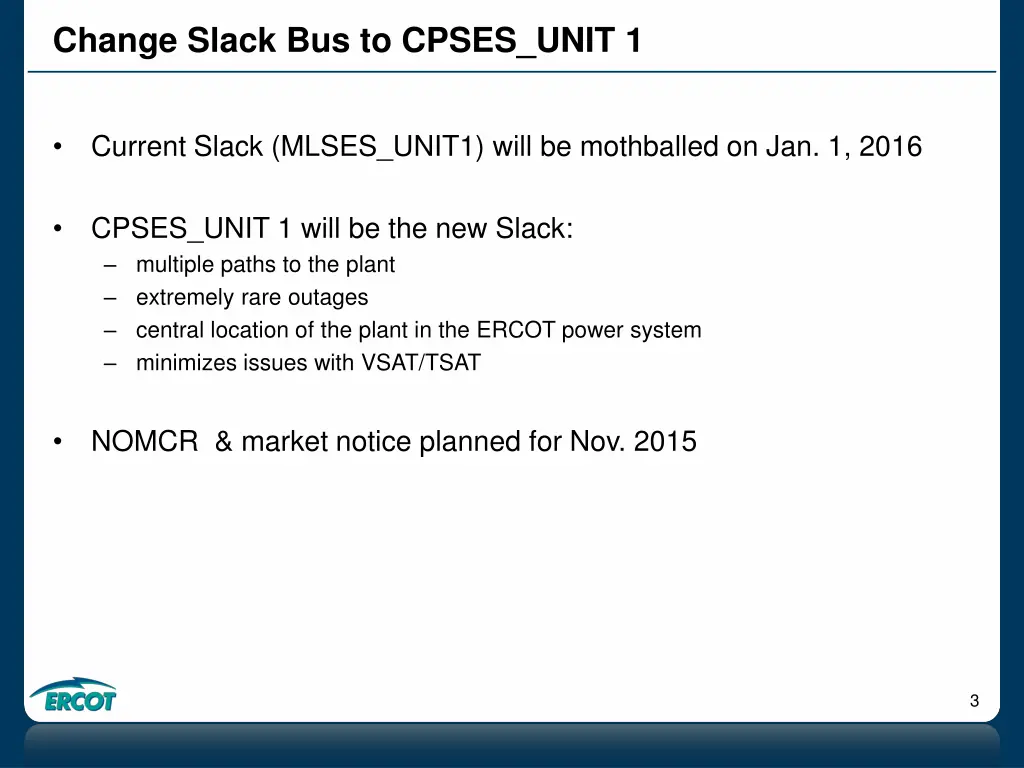 Change Slack Bus to CPSES_UNIT 1

• Current Slack (MLSES_UNIT1) will be mothballed on Jan. 1, 2016

• CPSES_UNIT 1 will be the new Slack:
– multiple paths to the plant
– extremely rare outages
– central location of the plant in the ERCOT power system
– minimizes issues with VSAT/TSAT

• NOMCR & market notice planned for Nov. 2015

ERCOT

3